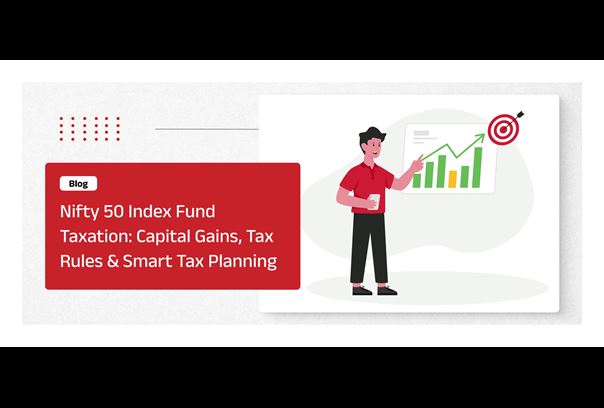 Blog

Nifty 50 Index Fund Taxation: Capital Gains, Tax Rules & Smart Tax Planning